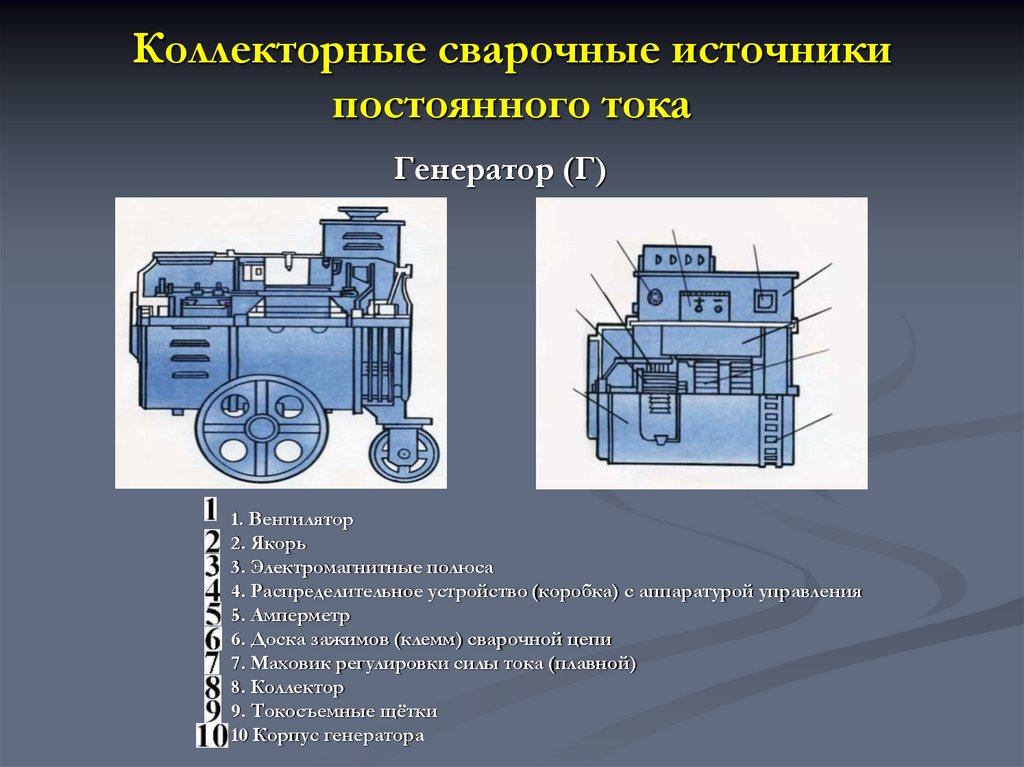 Коллекторные сварочные источники постоянного тока

Генератор (Г)

1 1. Вентилятор
2 2. Якорь
3 3. Электромагнитные полюса
4 4. Распределительное устройство (коробка) с аппаратурой управления
5 5. Амперметр
6 6. Доска зажимов (клемм) сварочной цепи
7 7. Маховик регулировки силы тока (плавной)
8 8. Коллектор
9 9. Токосъемные щётки
10 10 Корпус генератора